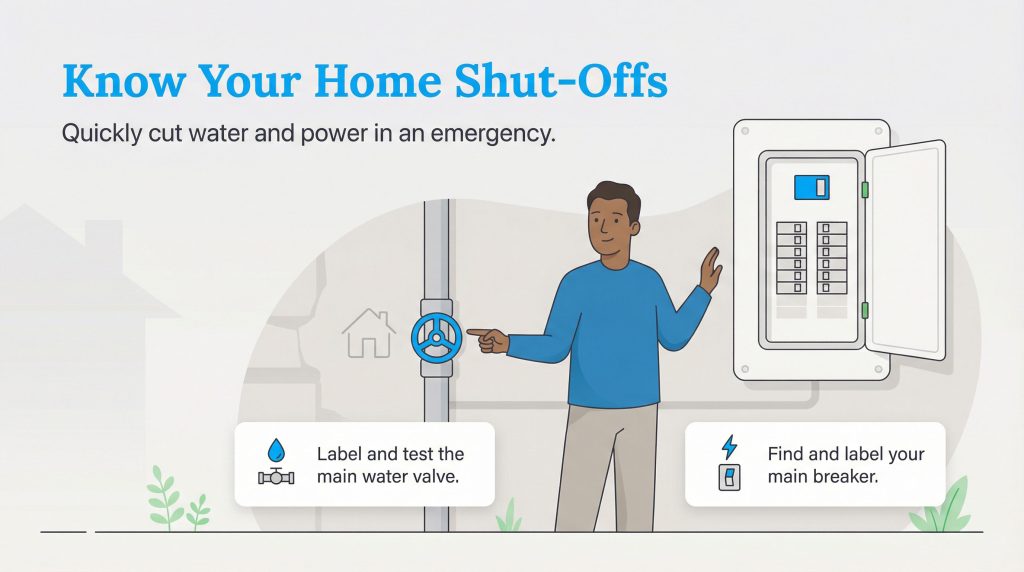 Know Your Home Shut-Offs

Quickly cut water and power in an emergency.

Label and test the main water valve.

Find and label your main breaker.